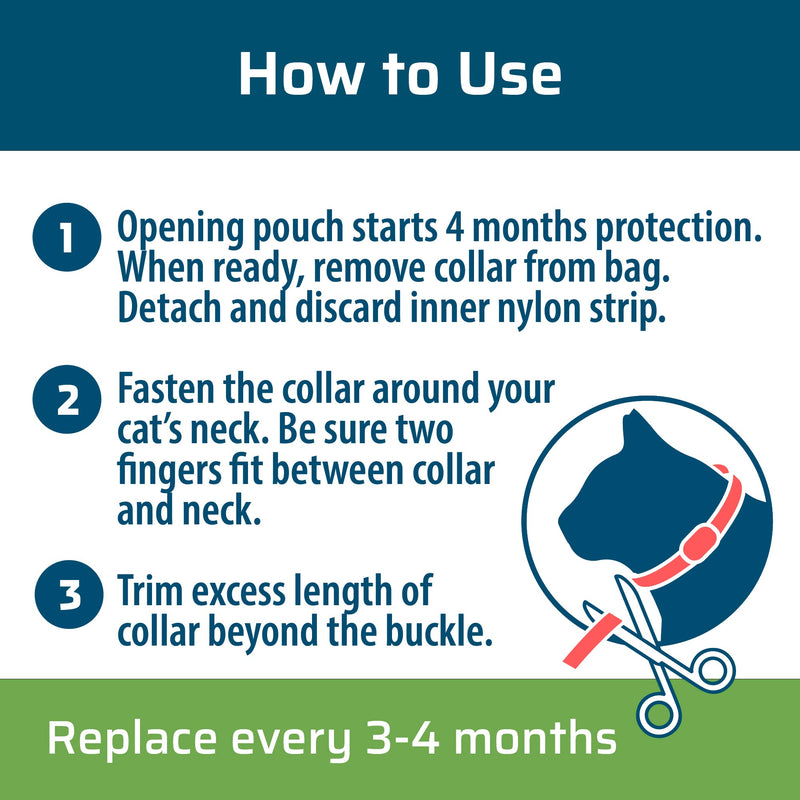 How to Use

1 Opening pouch starts 4 months protection. When ready, remove collar from bag. Detach and discard inner nylon strip.

2 Fasten the collar around your cat's neck. Be sure two fingers fit between collar and neck.

3 Trim excess length of collar beyond the buckle.

Replace every 3-4 months